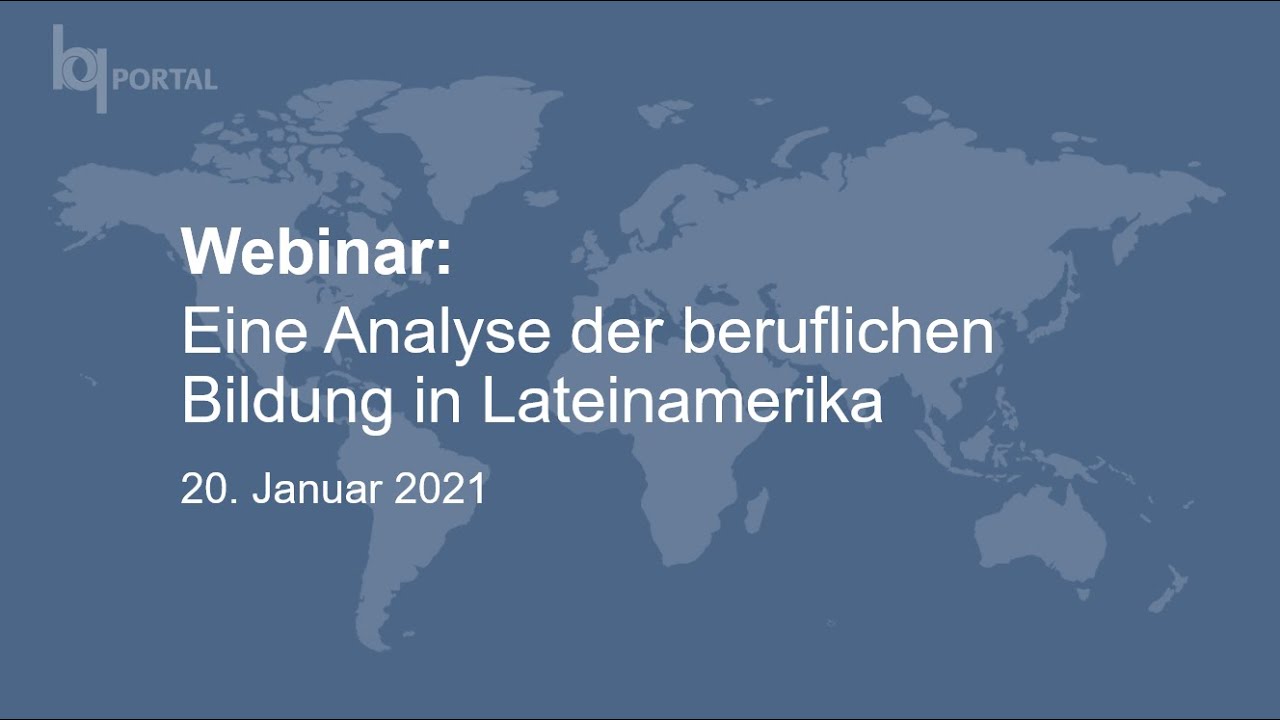 bq PORTAL

Webinar:
Eine Analyse der beruflichen Bildung in Lateinamerika

20. Januar 2021